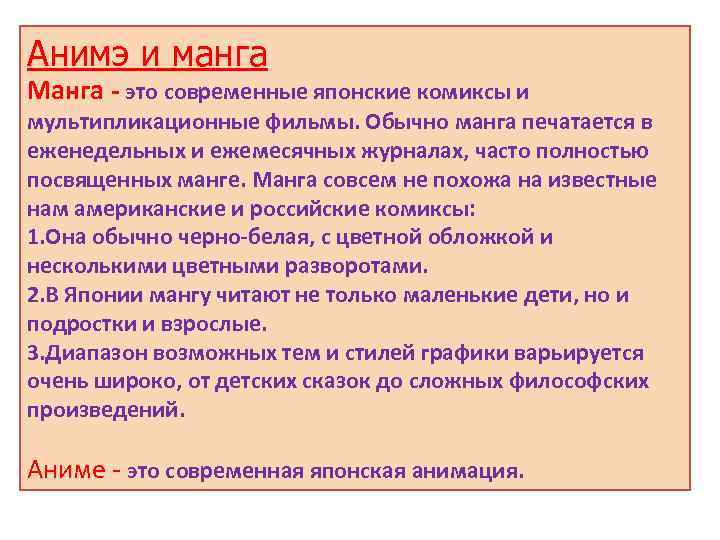 Анимэ и манга

Манга - это современные японские комиксы и мультипликационные фильмы. Обычно манга печатается в еженедельных и ежемесячных журналах, часто полностью посвященных манге. Манга совсем не похожа на известные нам американские и российские комиксы:
1.Она обычно черно-белая, с цветной обложкой и несколькими цветными разворотами.
2.В Японии мангу читают не только маленькие дети, но и подростки и взрослые.
3.Диапазон возможных тем и стилей графики варьируется очень широко, от детских сказок до сложных философских произведений.

Аниме - это современная японская анимация.